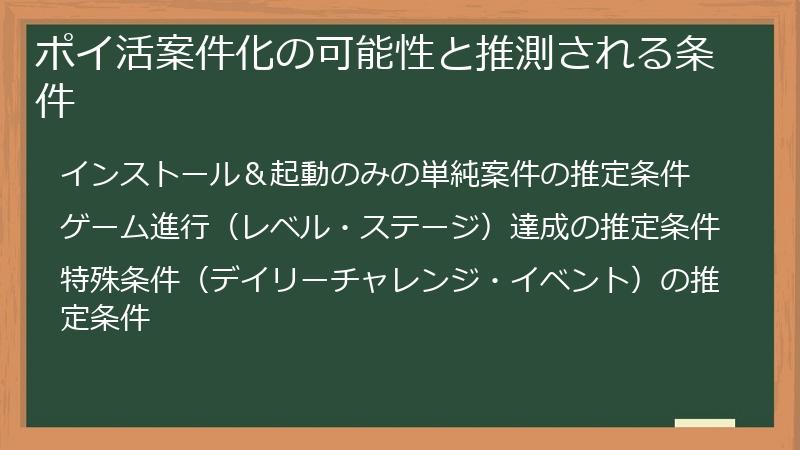 ポイ活案件化の可能性と推測される条件

インストール＆起動のみの単純案件の推定条件

ゲーム進行（レベル・ステージ）達成の推定条件

特殊条件（デイリーチャレンジ・イベント）の推定条件